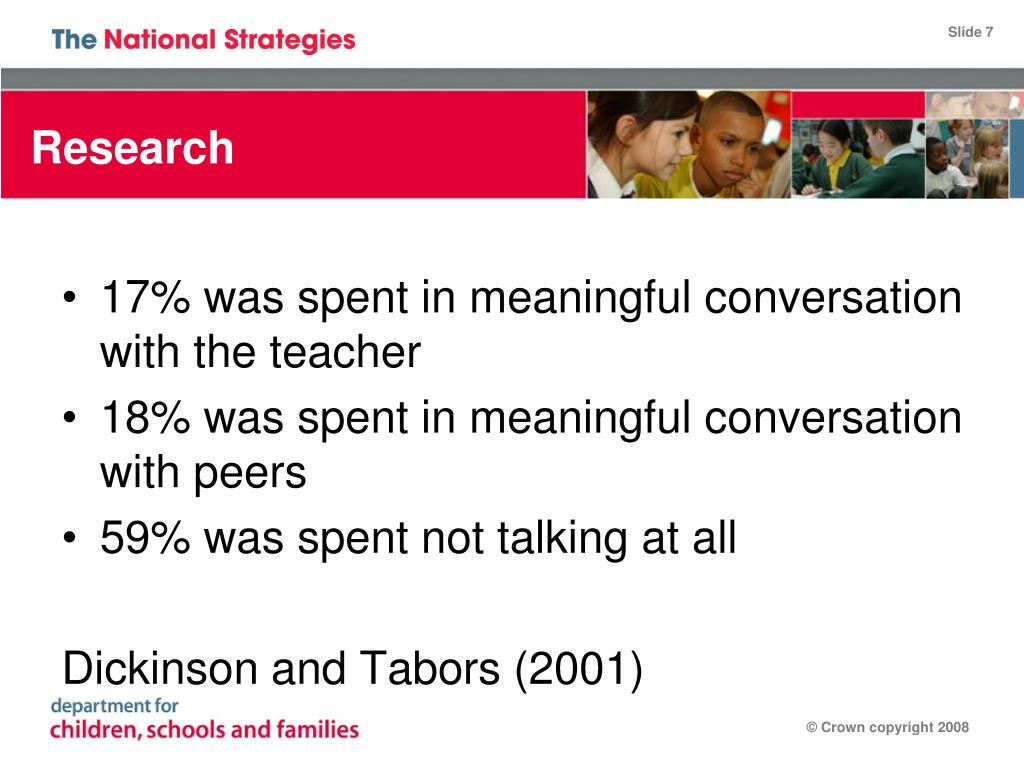 The National Strategies

Slide 7

Research

• 17% was spent in meaningful conversation with the teacher
• 18% was spent in meaningful conversation with peers
• 59% was spent not talking at all

Dickinson and Tabors (2001)

department for
children, schools and families

© Crown copyright 2008